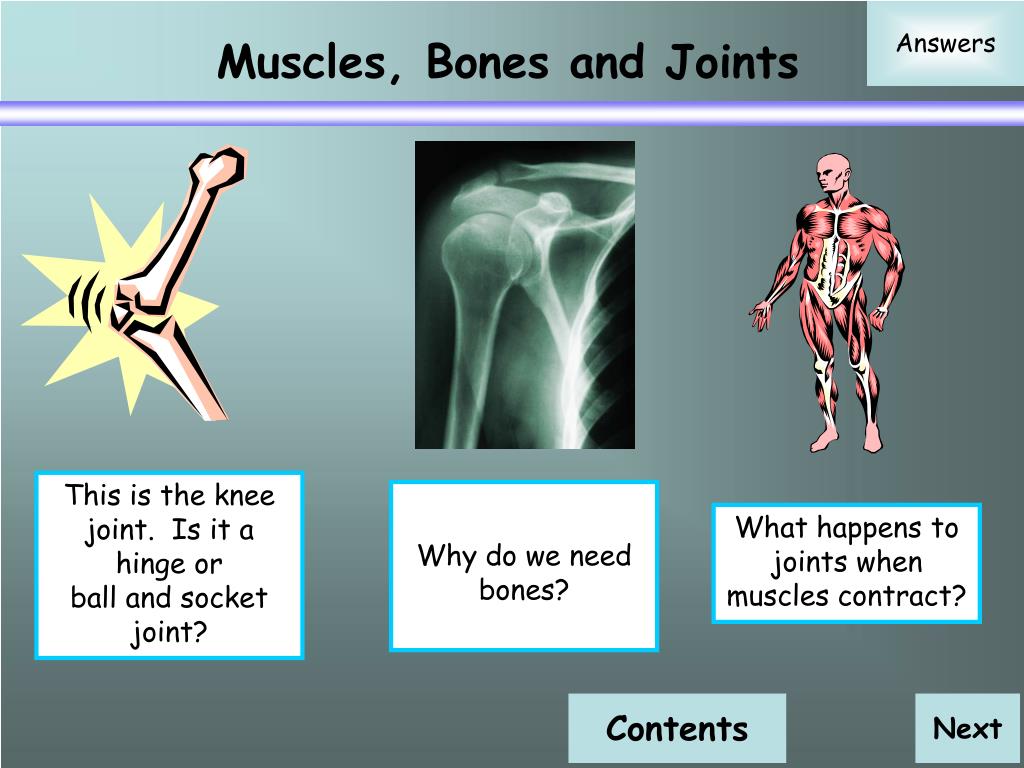 Muscles, Bones and Joints

Answers

This is the knee joint. Is it a hinge or ball and socket joint?

Why do we need bones?

What happens to joints when muscles contract?

Contents

Next